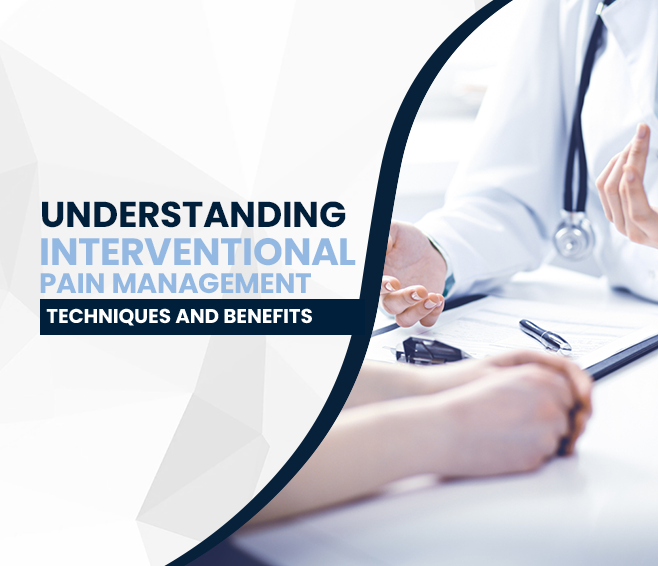 UNDERSTANDING
INTERVENTIONAL
PAIN MANAGEMENT
TECHNIQUES AND BENEFITS